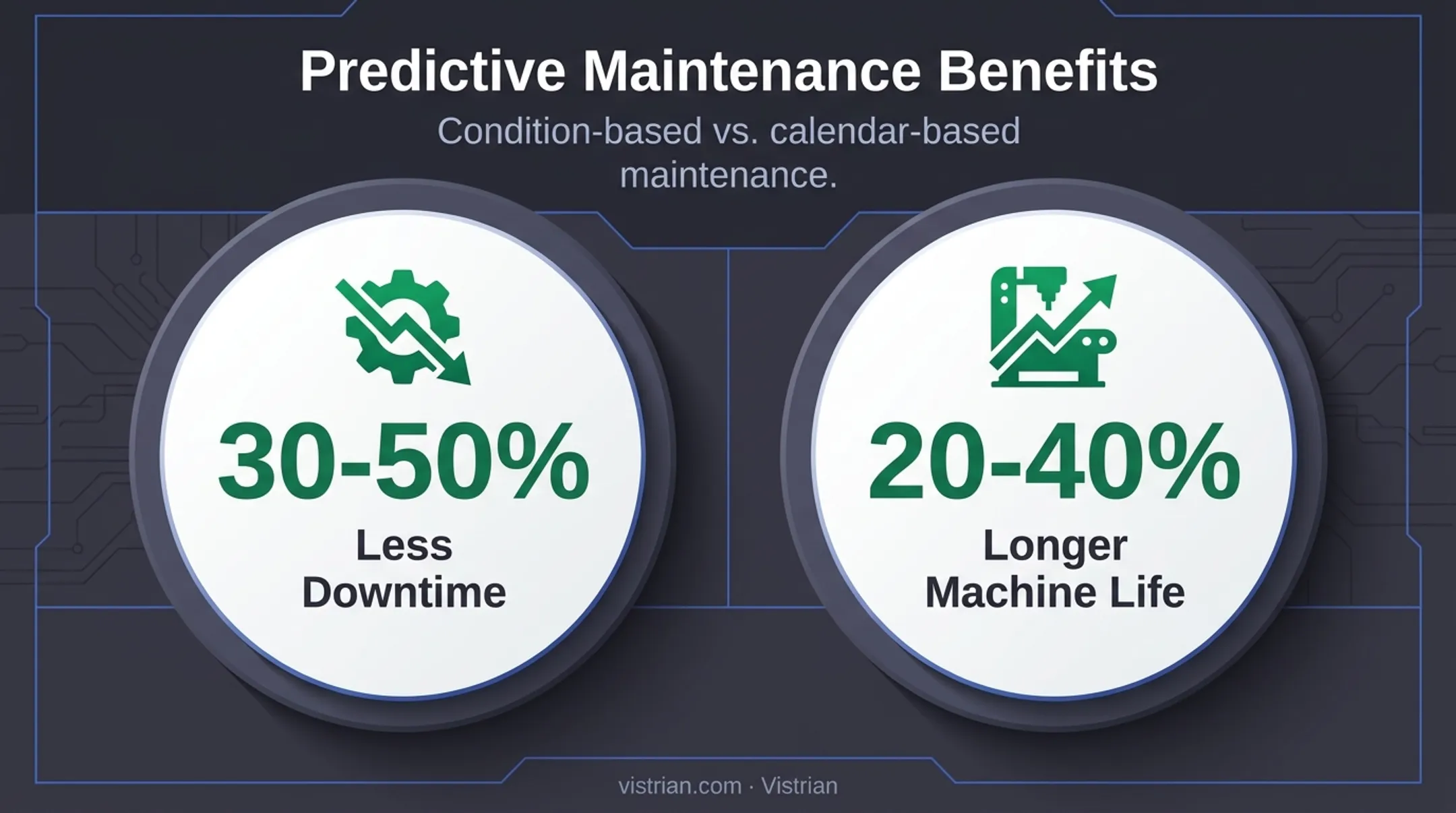 Predictive Maintenance Benefits

Condition-based vs. calendar-based maintenance.

30-50%
Less Downtime

20-40%
Longer Machine Life

vistrian.com · Vistrian